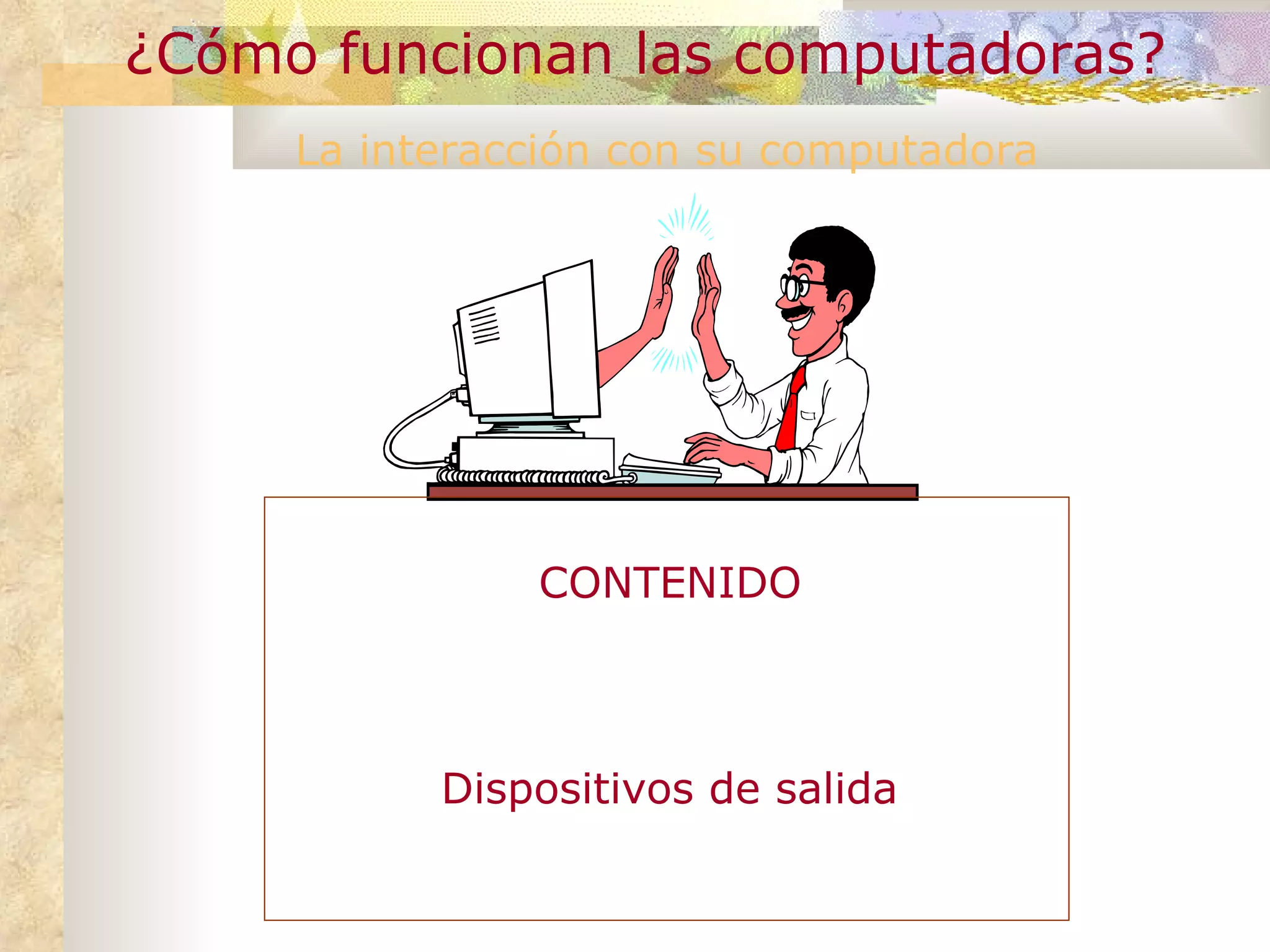 ¿Cómo funcionan las computadoras?

La interacción con su computadora

CONTENIDO

Dispositivos de salida